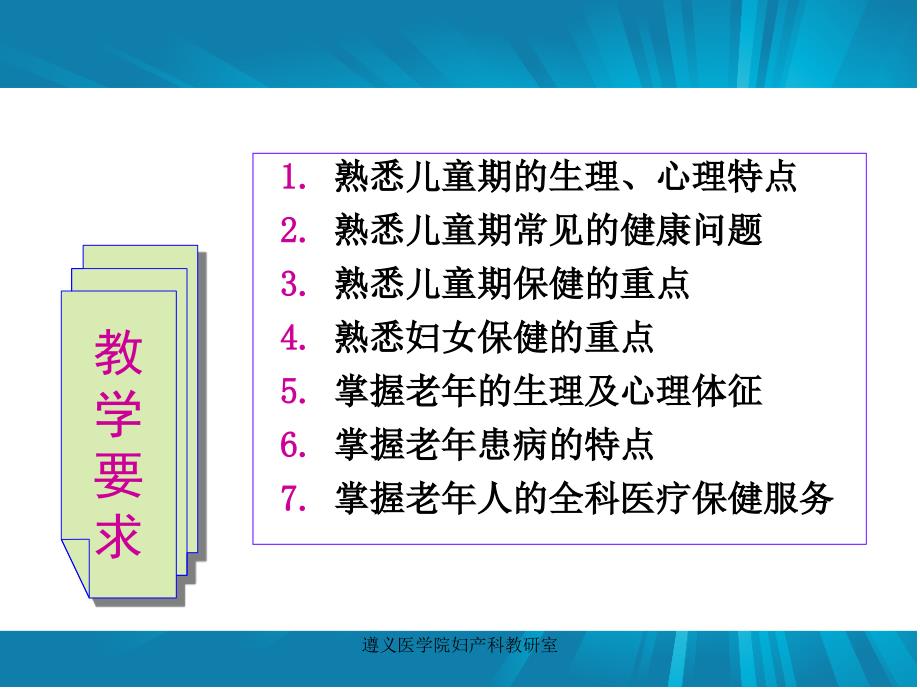 教学要求

1. 熟悉儿童期的生理、心理特点
2. 熟悉儿童期常见的健康问题
3. 熟悉儿童期保健的重点
4. 熟悉妇女保健的重点
5. 掌握老年的生理及心理体征
6. 掌握老年患病的特点
7. 掌握老年人的全科医疗保健服务

遵义医学院妇产科教研室